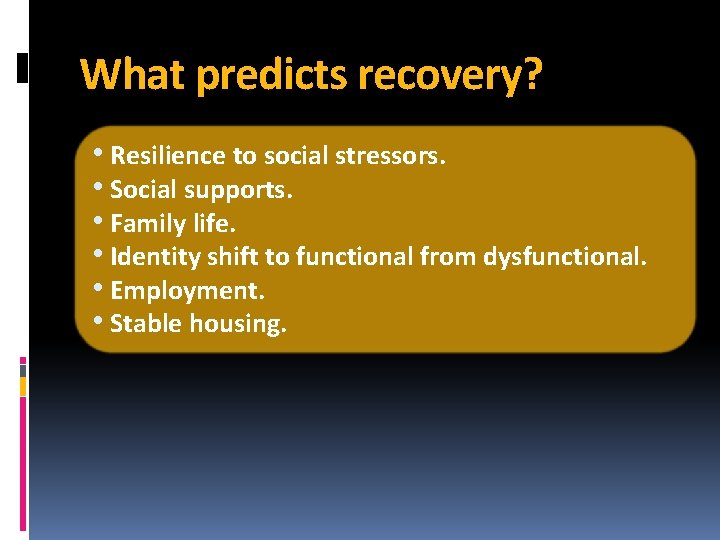 What predicts recovery?

• Resilience to social stressors.
• Social supports.
• Family life.
• Identity shift to functional from dysfunctional.
• Employment.
• Stable housing.